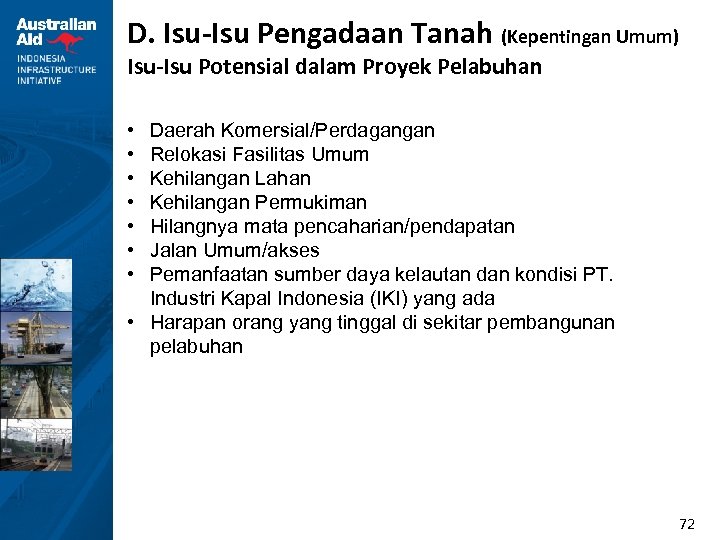 Australian Aid

INDONESIA INFRASTRUCTURE INITIATIVE

D. Isu-Isu Pengadaan Tanah (Kepentingan Umum)
Isu-Isu Potensial dalam Proyek Pelabuhan

• Daerah Komersial/Perdagangan
• Relokasi Fasilitas Umum
• Kehilangan Lahan
• Kehilangan Permukiman
• Hilangnya mata pencaharian/pendapatan
• Jalan Umum/akses
• Pemanfaatan sumber daya kelautan dan kondisi PT. Industri Kapal Indonesia (IKI) yang ada
• Harapan orang yang tinggal di sekitar pembangunan pelabuhan

72